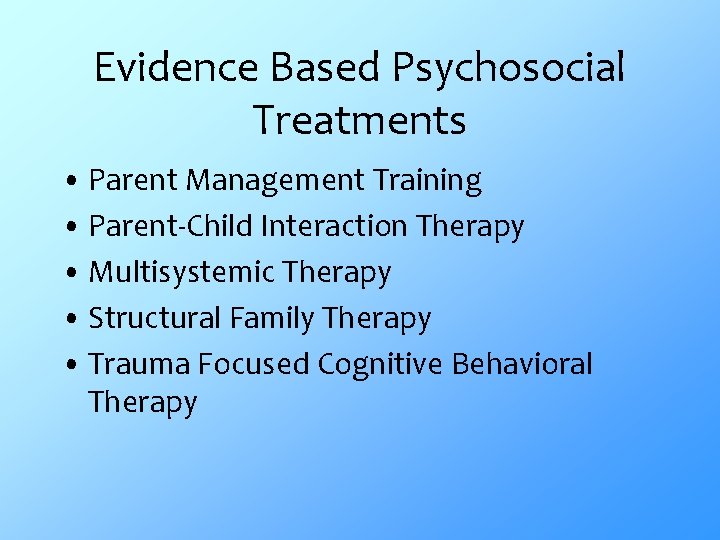 Evidence Based Psychosocial Treatments

• Parent Management Training
• Parent-Child Interaction Therapy
• Multisystemic Therapy
• Structural Family Therapy
• Trauma Focused Cognitive Behavioral Therapy